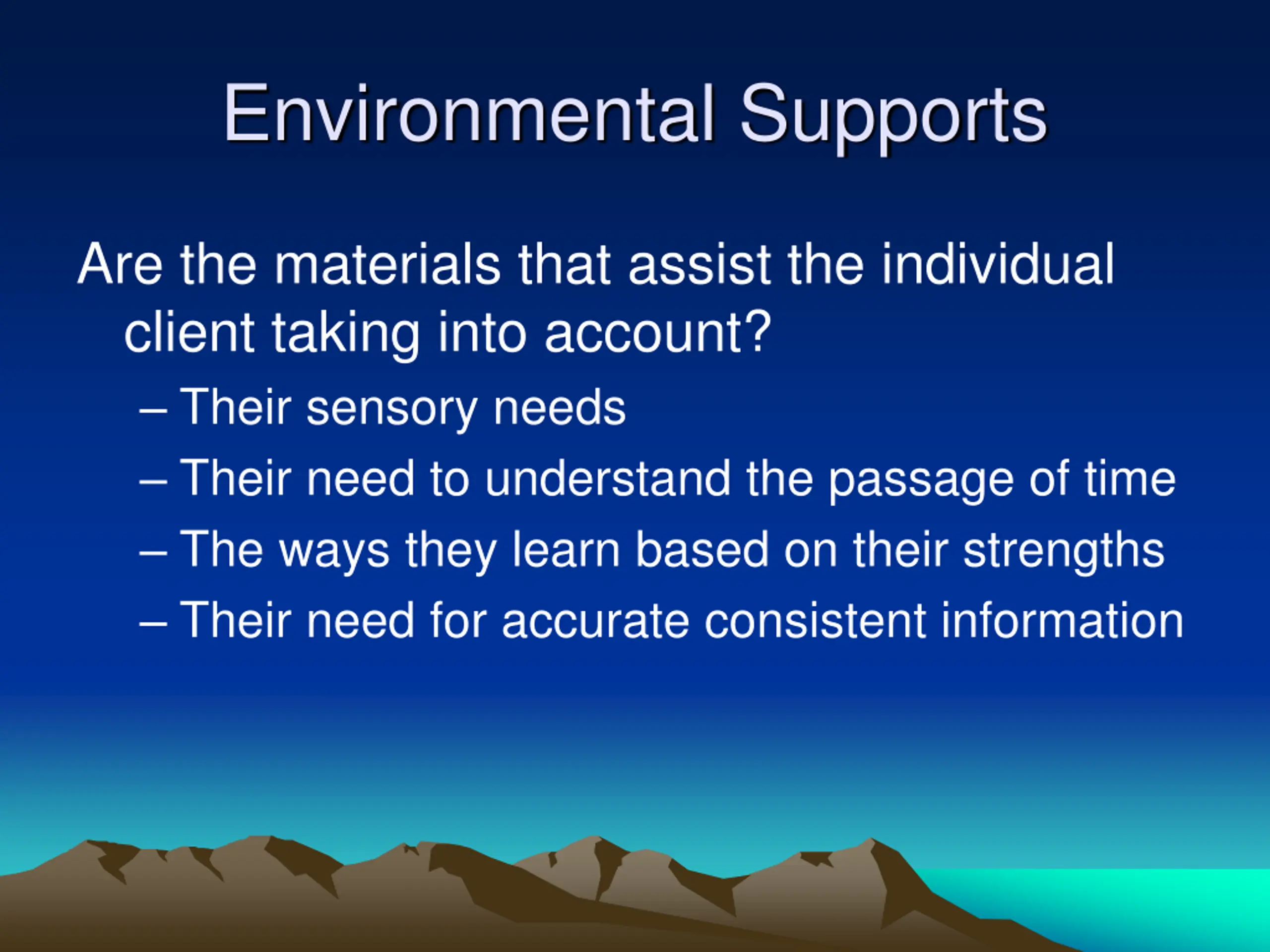 Environmental Supports

Are the materials that assist the individual client taking into account?

– Their sensory needs
– Their need to understand the passage of time
– The ways they learn based on their strengths
– Their need for accurate consistent information